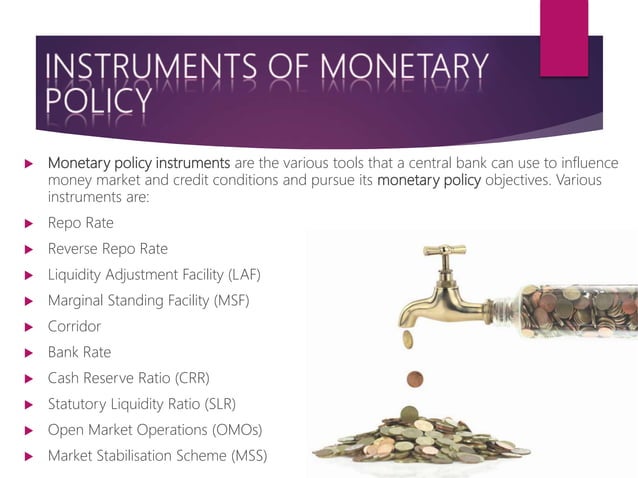 INSTRUMENTS OF MONETARY POLICY

Monetary policy instruments are the various tools that a central bank can use to influence money market and credit conditions and pursue its monetary policy objectives. Various instruments are:

Repo Rate

Reverse Repo Rate

Liquidity Adjustment Facility (LAF)

Marginal Standing Facility (MSF)

Corridor

Bank Rate

Cash Reserve Ratio (CRR)

Statutory Liquidity Ratio (SLR)

Open Market Operations (OMOs)

Market Stabilisation Scheme (MSS)